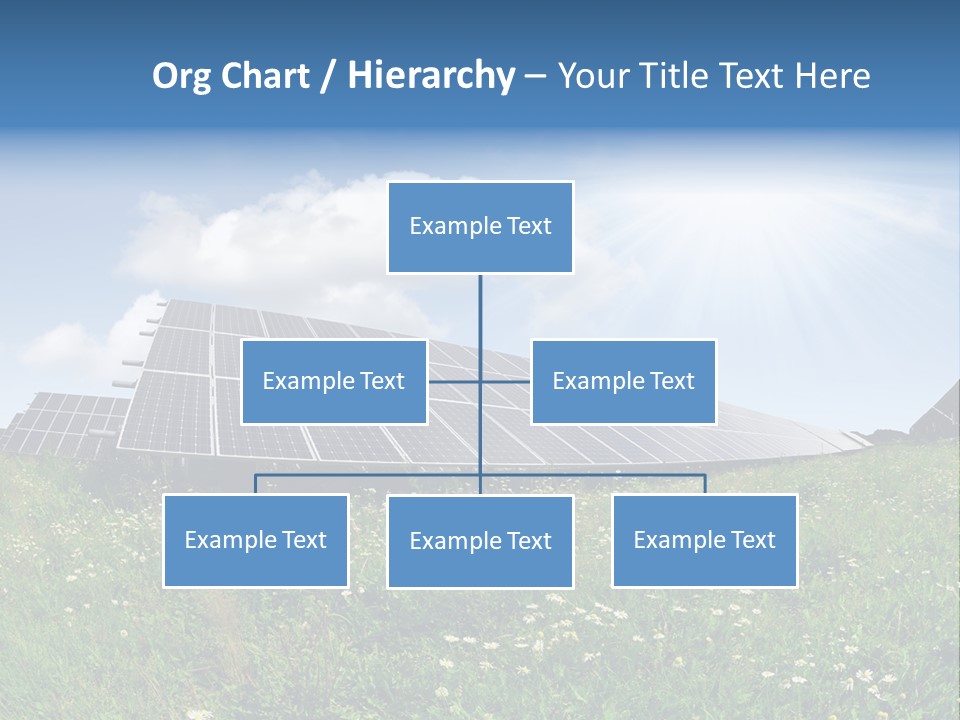 Org Chart / Hierarchy – Your Title Text Here

Example Text

Example Text

Example Text

Example Text

Example Text

Example Text